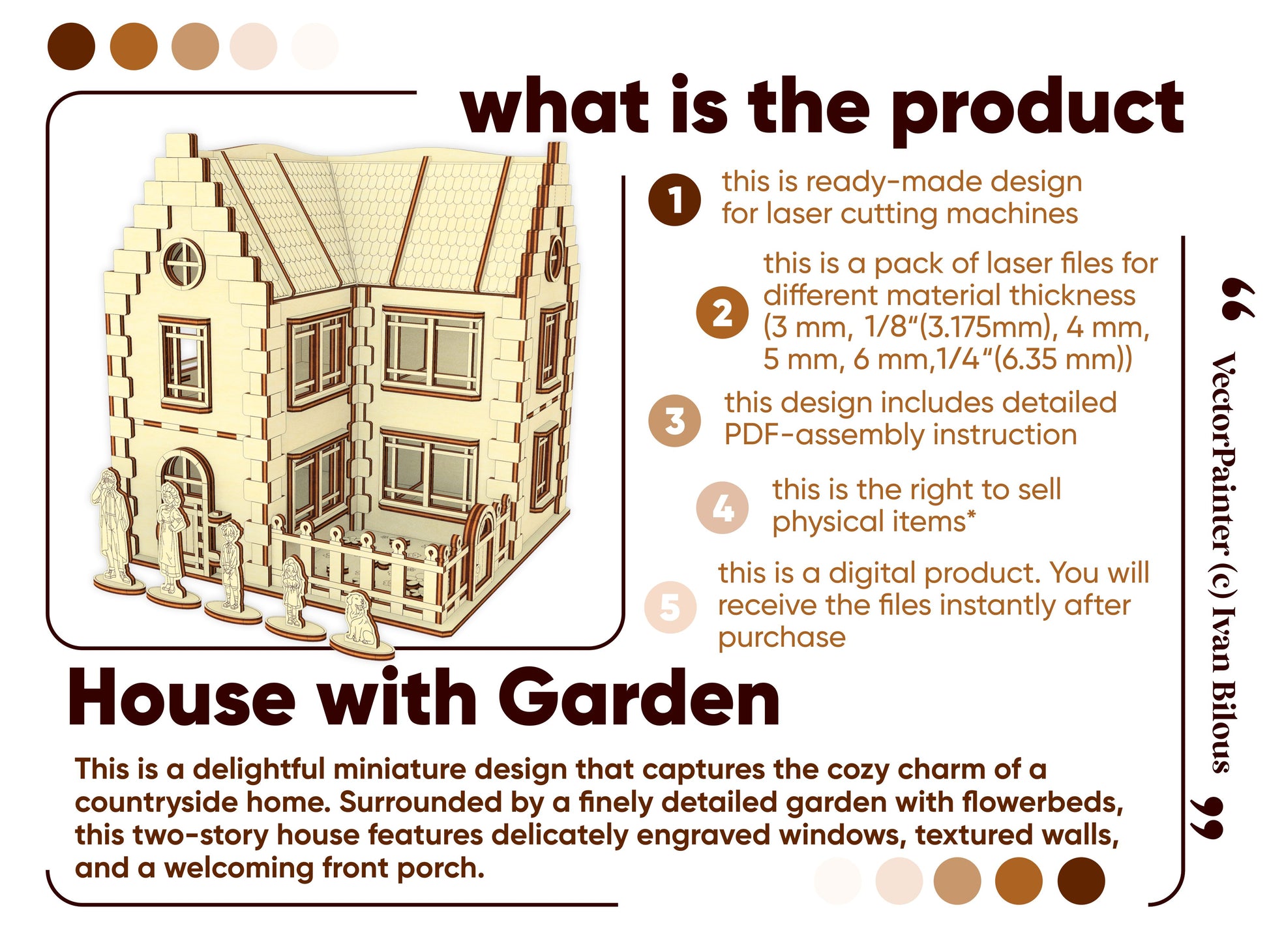 what is the product

1 this is ready-made design for laser cutting machines

2 this is a pack of laser files for different material thickness (3 mm, 1/8“(3.175mm), 4 mm, 5 mm, 6 mm,1/4“(6.35 mm))

3 this design includes detailed PDF-assembly instruction

4 this is the right to sell physical items*

5 this is a digital product. You will receive the files instantly after purchase

“ VectorPainter (c) Ivan Bilous ”

House with Garden

This is a delightful miniature design that captures the cozy charm of a countryside home. Surrounded by a finely detailed garden with flowerbeds, this two-story house features delicately engraved windows, textured walls, and a welcoming front porch.